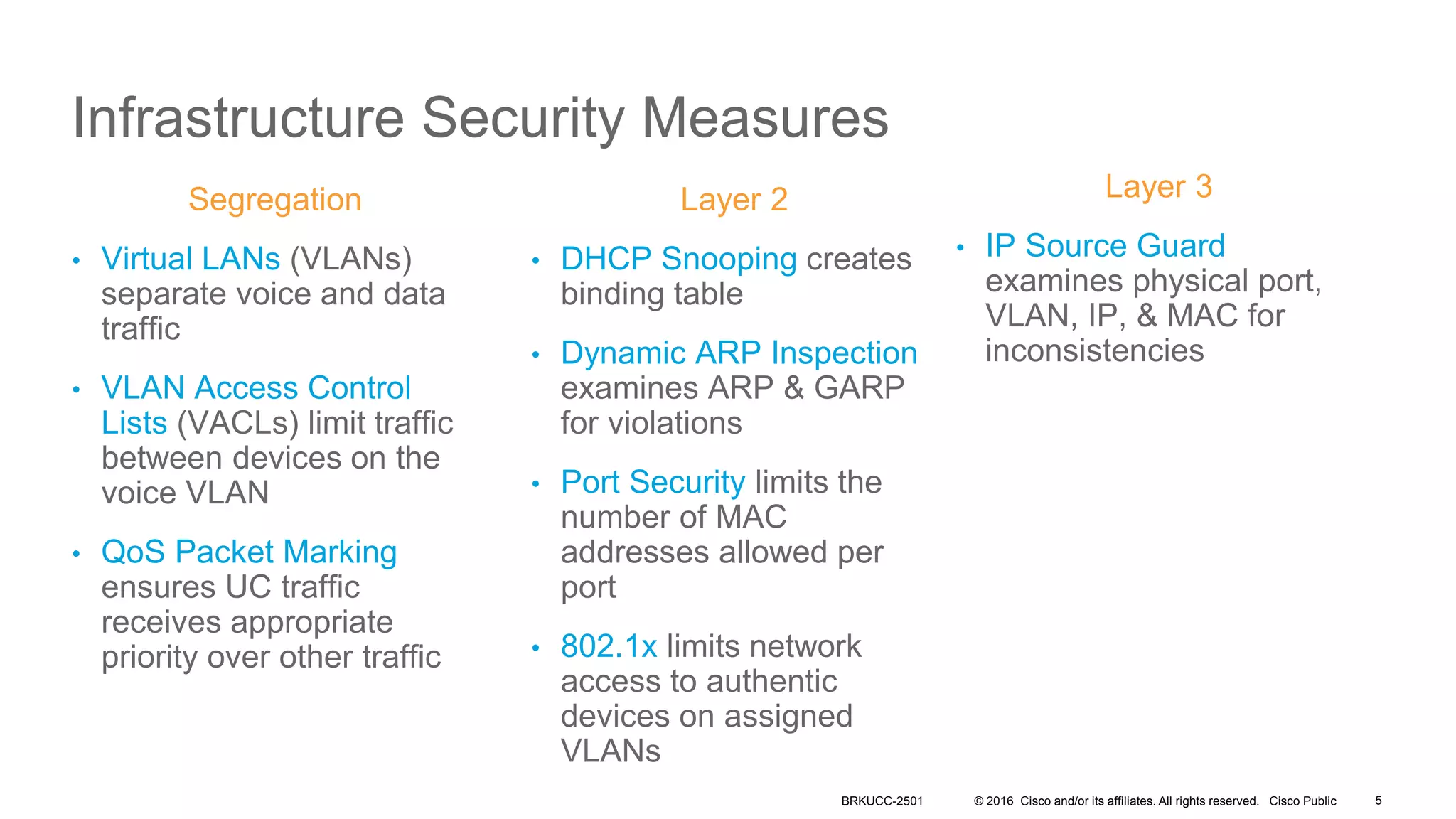 Infrastructure Security Measures

Segregation

• Virtual LANs (VLANs) separate voice and data traffic

• VLAN Access Control Lists (VACLs) limit traffic between devices on the voice VLAN

• QoS Packet Marking ensures UC traffic receives appropriate priority over other traffic

Layer 2

• DHCP Snooping creates binding table

• Dynamic ARP Inspection examines ARP & GARP for violations

• Port Security limits the number of MAC addresses allowed per port

• 802.1x limits network access to authentic devices on assigned VLANs

Layer 3

• IP Source Guard examines physical port, VLAN, IP, & MAC for inconsistencies

BRKUCC-2501 © 2016 Cisco and/or its affiliates. All rights reserved. Cisco Public 5